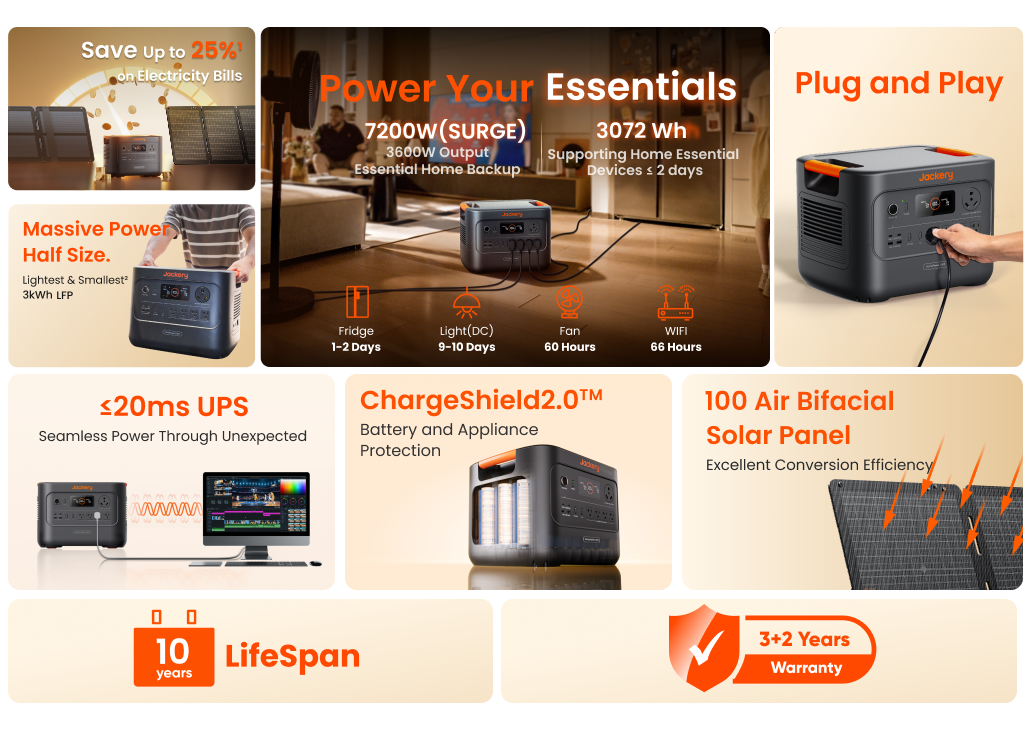 Save Up to 25%¹ on Electricity Bills

Massive Power. Half Size.

Lightest & Smallest² 3kWh LFP

Jackery

Power Your Essentials

7200W(SURGE)
3600W Output
Essential Home Backup

3072 Wh
Supporting Home Essential Devices ≤ 2 days

Jackery

Fridge
1-2 Days

Light(DC)
9-10 Days

Fan
60 Hours

WIFI
66 Hours

Plug and Play

Jackery

≤20ms UPS

Seamless Power Through Unexpected

Jackery

ChargeShield2.0™

Battery and Appliance Protection

Jackery

100 Air Bifacial Solar Panel

Excellent Conversion Efficiency

10 years

LifeSpan

3+2 Years
Warranty